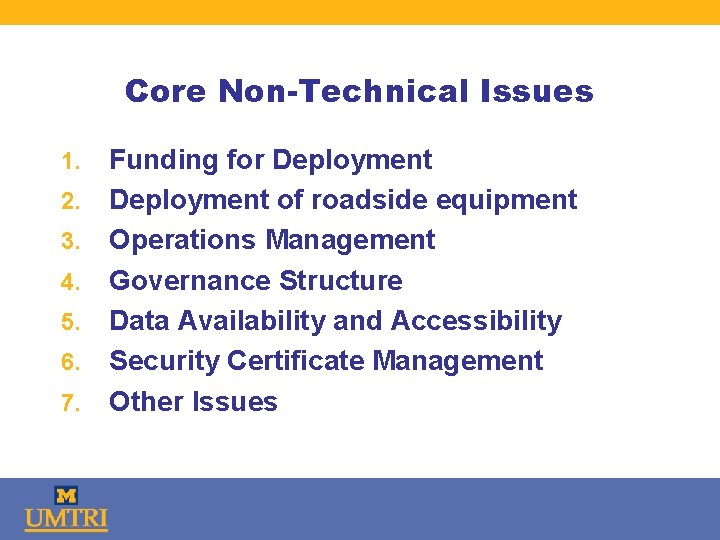 Core Non-Technical Issues

1. Funding for Deployment
2. Deployment of roadside equipment
3. Operations Management
4. Governance Structure
5. Data Availability and Accessibility
6. Security Certificate Management
7. Other Issues

M
UMTRI